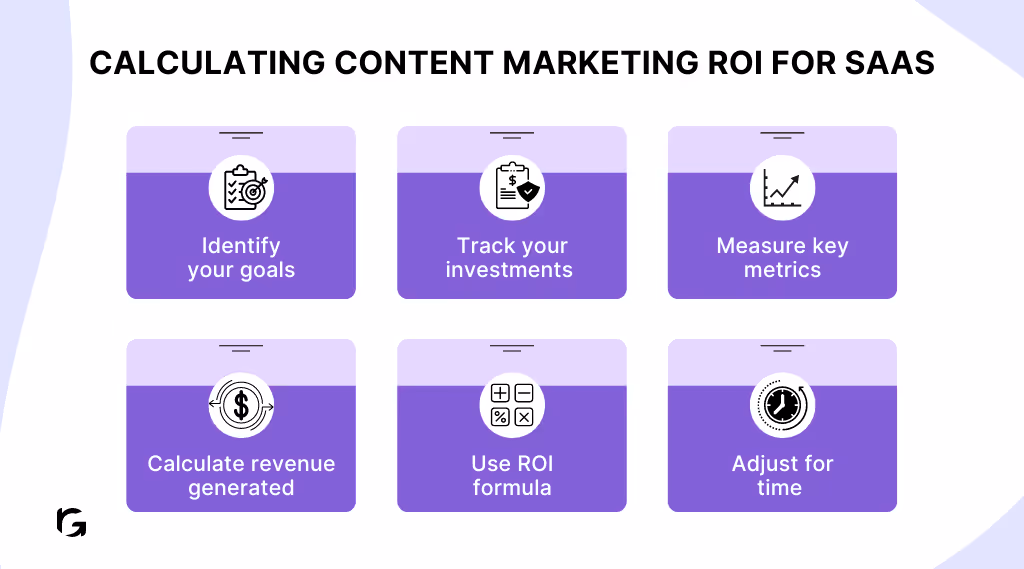 CALCULATING CONTENT MARKETING ROI FOR SAAS

Identify your goals

Track your investments

Measure key metrics

Calculate revenue generated

Use ROI formula

Adjust for time